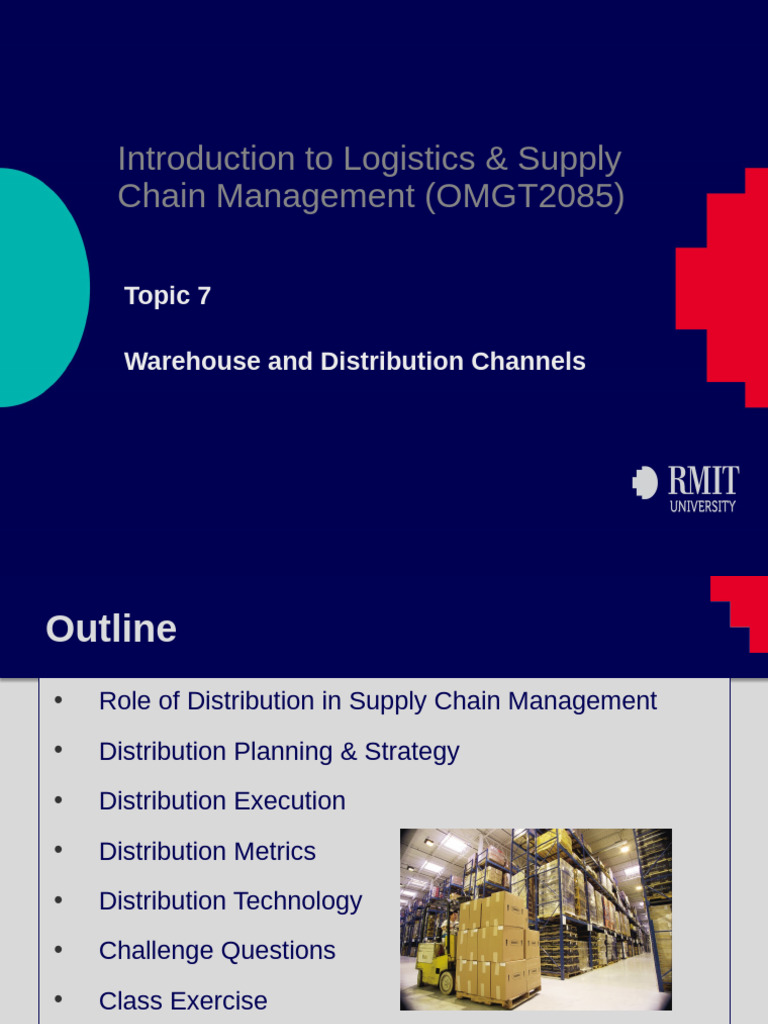 Introduction to Logistics & Supply Chain Management (OMGT2085)

Topic 7

Warehouse and Distribution Channels

RMIT UNIVERSITY

Outline

• Role of Distribution in Supply Chain Management
• Distribution Planning & Strategy
• Distribution Execution
• Distribution Metrics
• Distribution Technology
• Challenge Questions
• Class Exercise